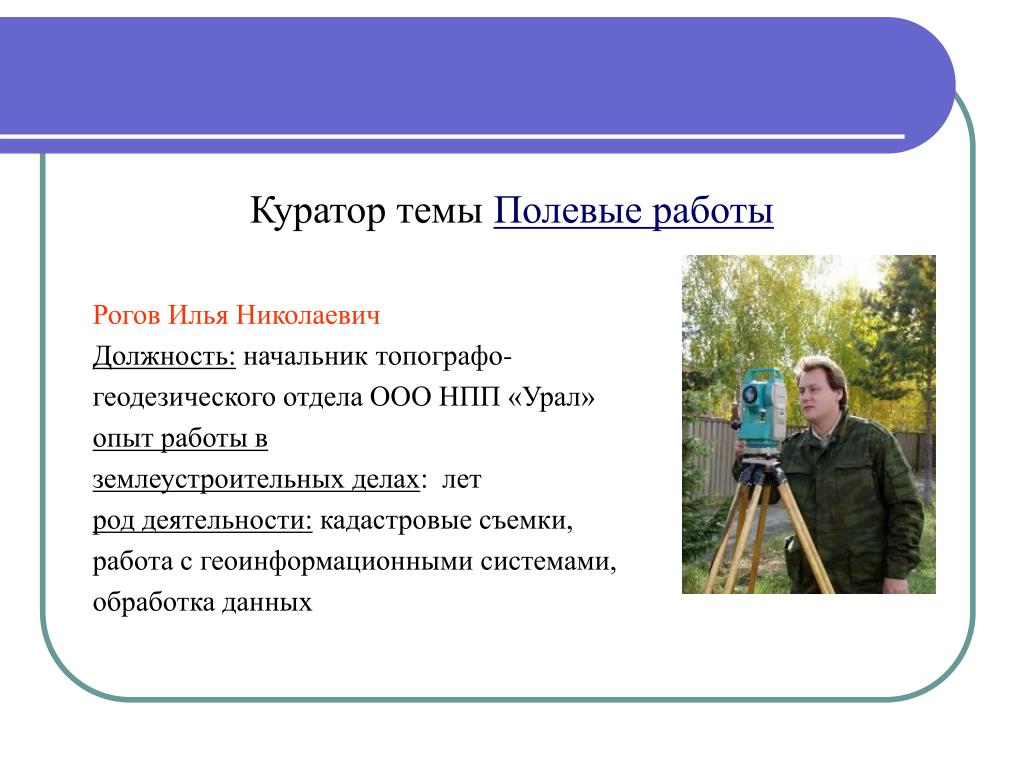 Куратор темы Полевые работы

Рогов Илья Николаевич
Должность: начальник топографо-геодезического отдела ООО НПП «Урал»
опыт работы в землеустроительных делах: лет
род деятельности: кадастровые съемки, работа с геоинформационными системами, обработка данных